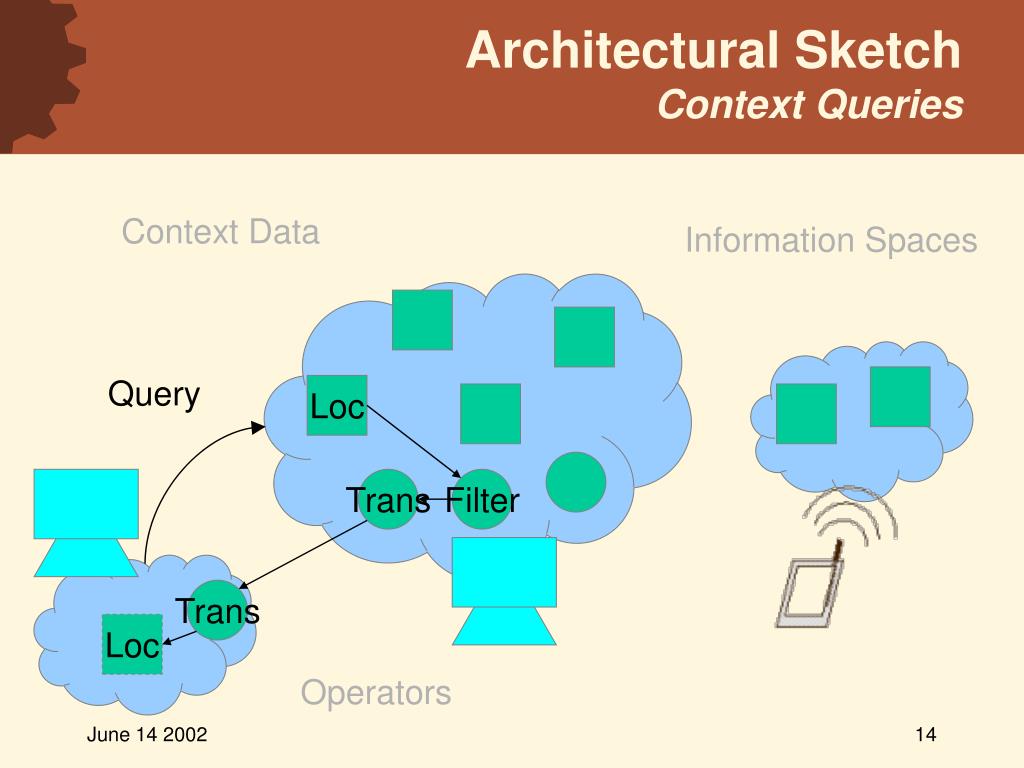 Architectural Sketch
Context Queries

Context Data

Information Spaces

Query

Loc

Trans

Filter

Trans

Loc

Operators

June 14 2002

14